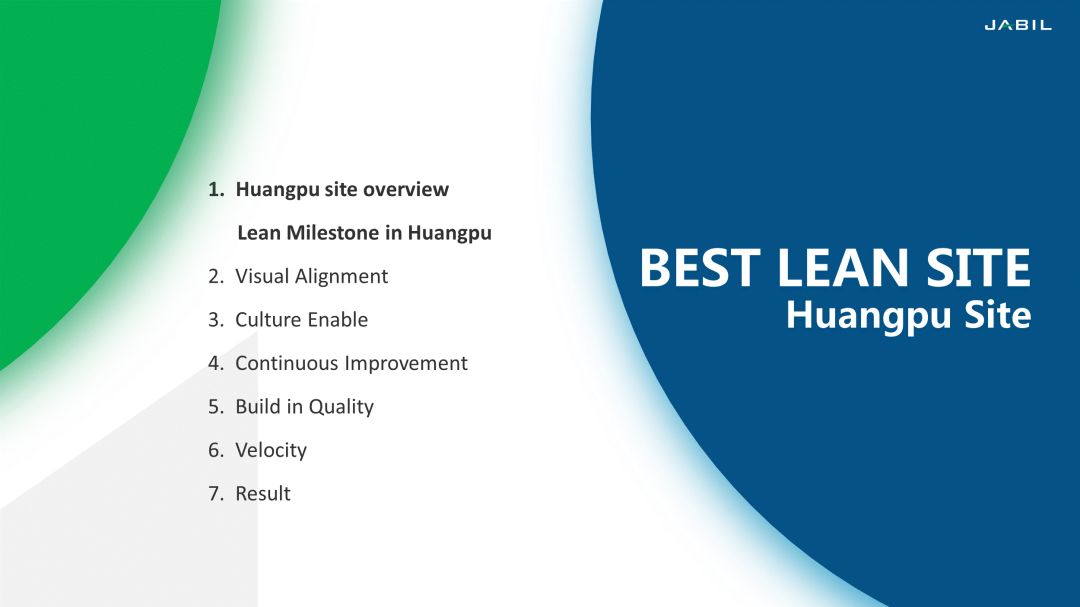 JABIL

1. Huangpu site overview

Lean Milestone in Huangpu

2. Visual Alignment

3. Culture Enable

4. Continuous Improvement

5. Build in Quality

6. Velocity

7. Result

BEST LEAN SITE
Huangpu Site